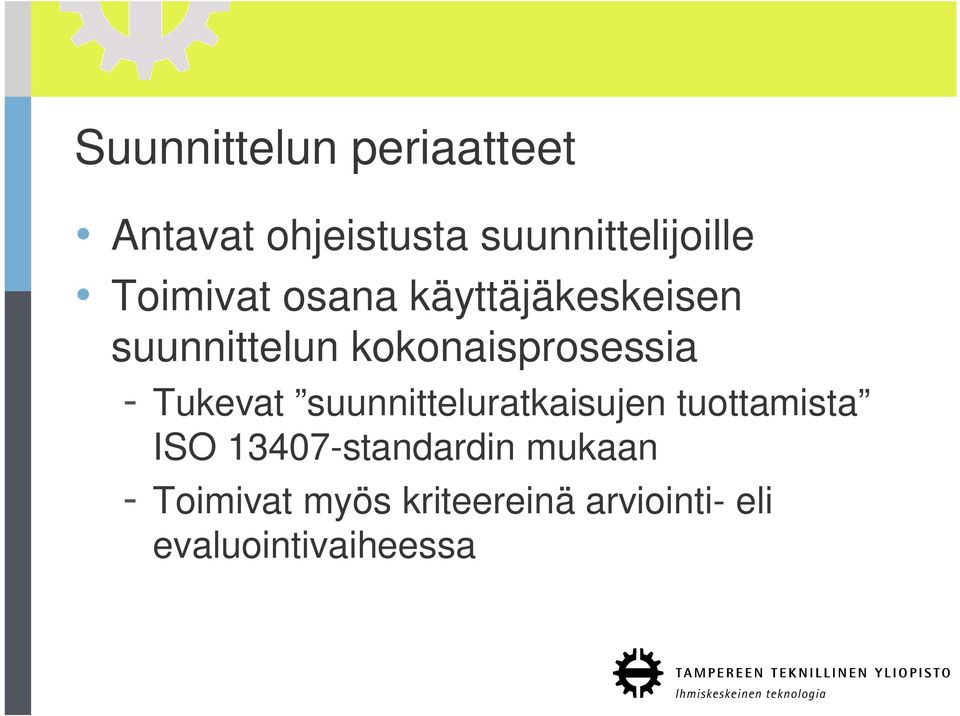 Suunnittelun periaatteet

• Antavat ohjeistusta suunnittelijoille
• Toimivat osana käyttäjäkeskeisen suunnittelun kokonaisprosessia
  - Tukevat ”suunnitteluratkaisujen tuottamista” ISO 13407-standardin mukaan
  - Toimivat myös kriteereinä arviointi- eli evaluointivaiheessa

TAMPEREEN TEKNILLINEN YLIOPISTO
Ihmiskeskeinen teknologia